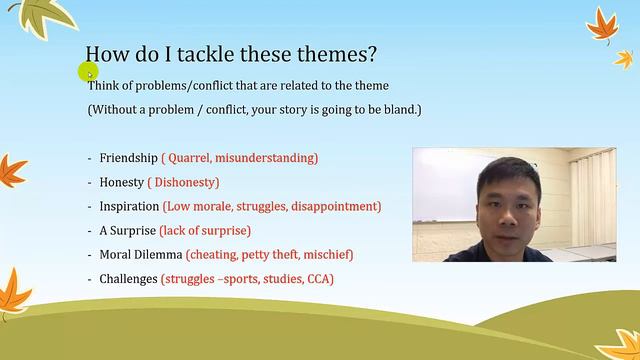 How do I tackle these themes?

Think of problems/conflict that are related to the theme

(Without a problem / conflict, your story is going to be bland.)

- Friendship ( Quarrel, misunderstanding)
- Honesty ( Dishonesty)
- Inspiration (Low morale, struggles, disappointment)
- A Surprise (lack of surprise)
- Moral Dilemma (cheating, petty theft, mischief)
- Challenges (struggles –sports, studies, CCA)